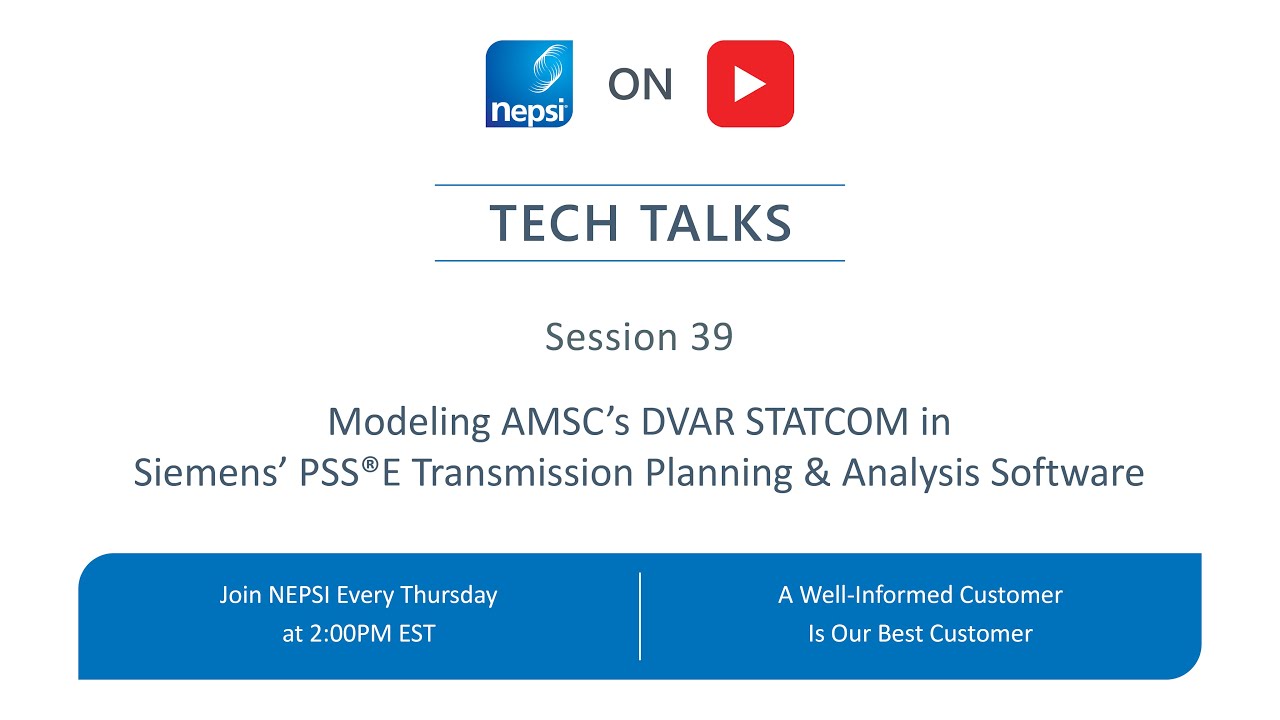 nepsi ON

TECH TALKS

Session 39

Modeling AMSC's DVAR STATCOM in Siemens' PSS®E Transmission Planning & Analysis Software

Join NEPSI Every Thursday at 2:00PM EST

A Well-Informed Customer Is Our Best Customer